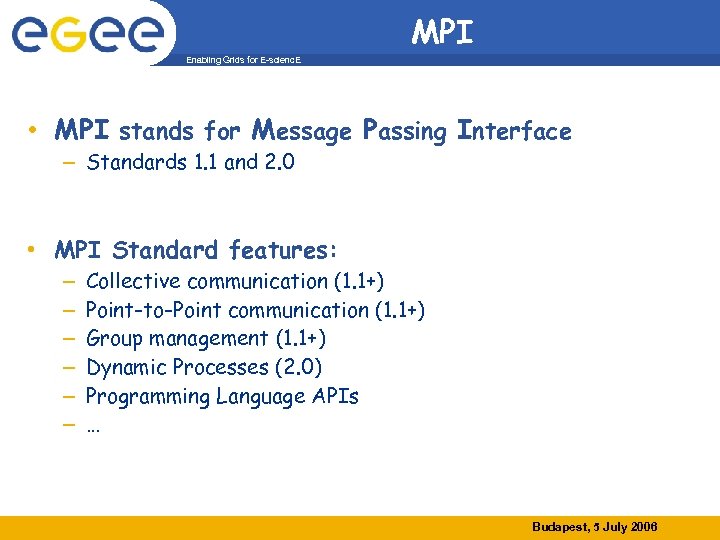 egee

Enabling Grids for E-sciencE

MPI

• MPI stands for Message Passing Interface
– Standards 1.1 and 2.0

• MPI Standard features:
– Collective communication (1.1+)
– Point-to-Point communication (1.1+)
– Group management (1.1+)
– Dynamic Processes (2.0)
– Programming Language APIs
– …

Budapest, 5 July 2006